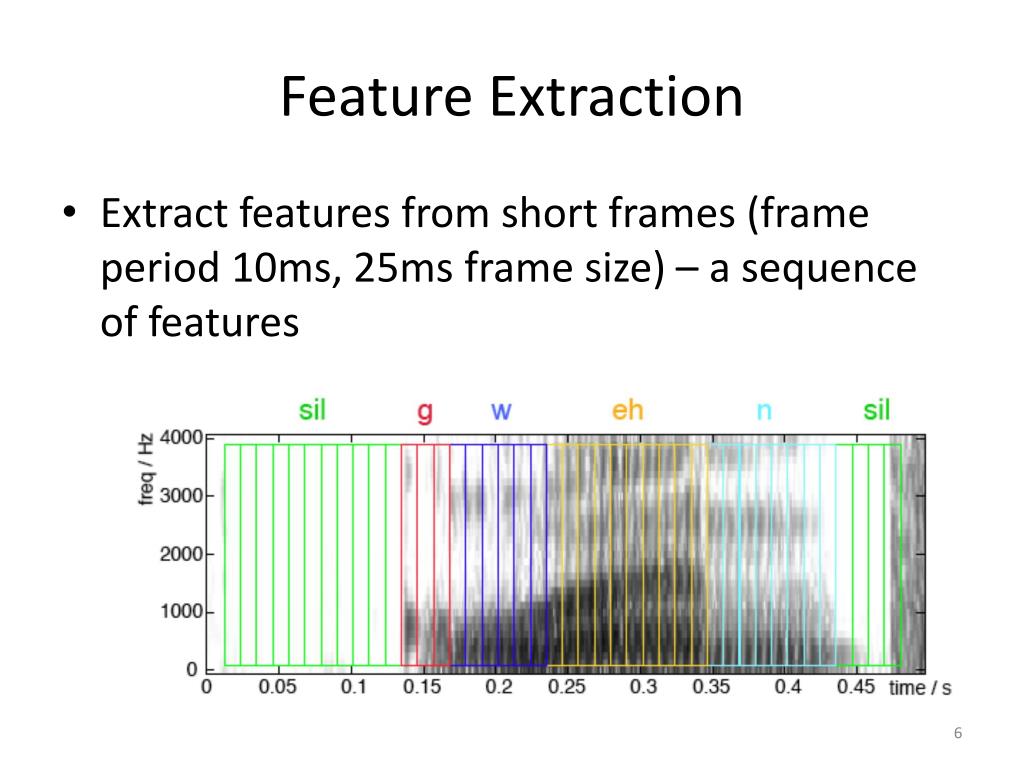 Feature Extraction

• Extract features from short frames (frame period 10ms, 25ms frame size) – a sequence of features

sil g w eh n sil

freq / Hz
4000
3000
2000
1000
0

0 0.05 0.1 0.15 0.2 0.25 0.3 0.35 0.4 0.45 time / s

6